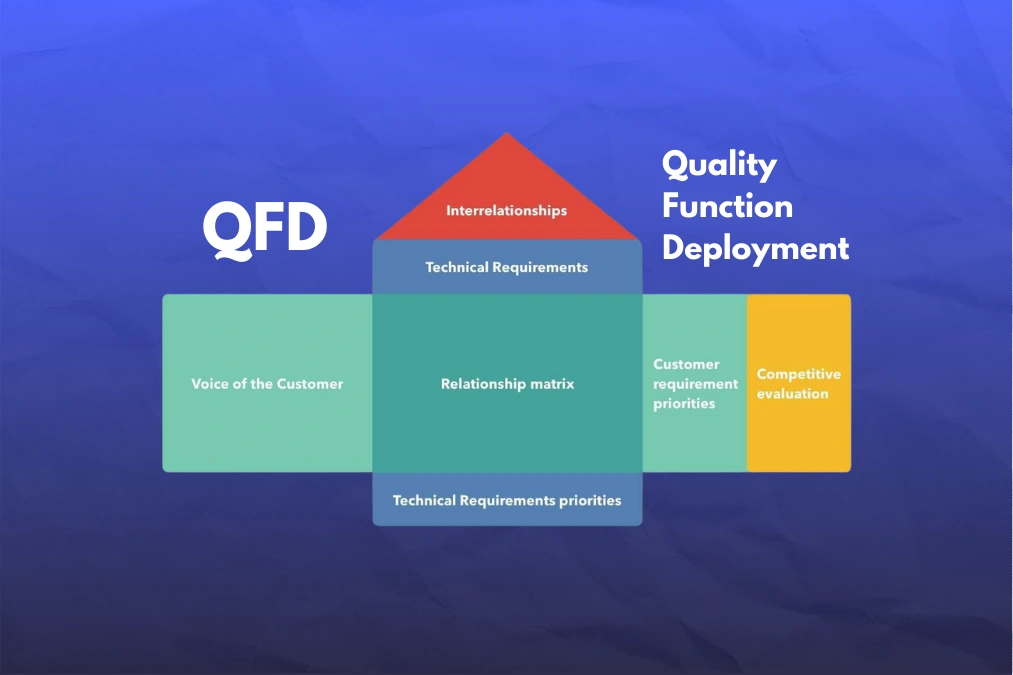 QFD

Quality Function Deployment

Interrelationships

Technical Requirements

Voice of the Customer

Relationship matrix

Customer requirement priorities

Competitive evaluation

Technical Requirements priorities